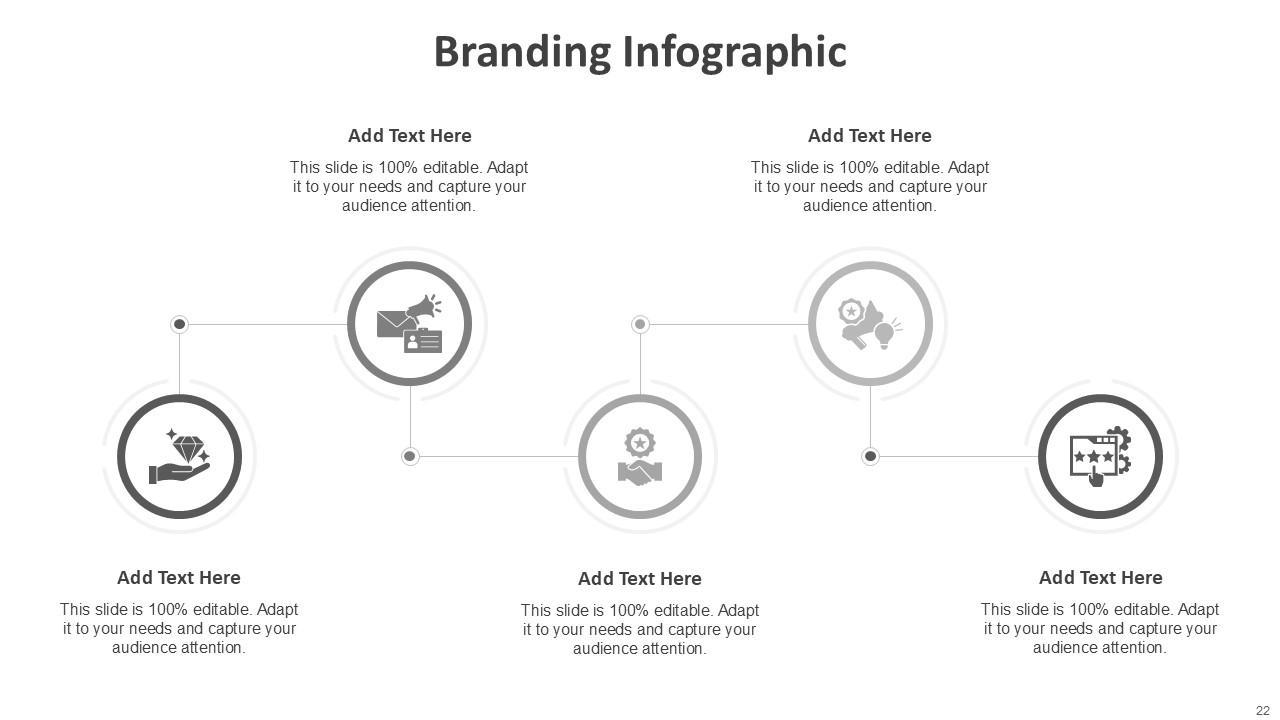 Branding Infographic

Add Text Here

This slide is 100% editable. Adapt it to your needs and capture your audience attention.

Add Text Here

This slide is 100% editable. Adapt it to your needs and capture your audience attention.

Add Text Here

This slide is 100% editable. Adapt it to your needs and capture your audience attention.

Add Text Here

This slide is 100% editable. Adapt it to your needs and capture your audience attention.

Add Text Here

This slide is 100% editable. Adapt it to your needs and capture your audience attention.

22